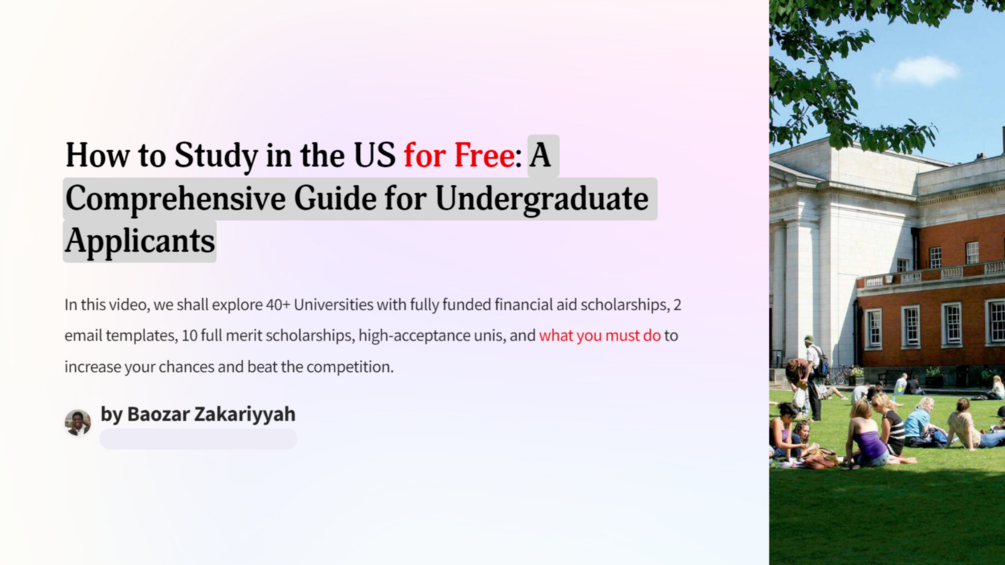 How to Study in the US for Free: A Comprehensive Guide for Undergraduate Applicants

In this video, we shall explore 40+ Universities with fully funded financial aid scholarships, 2 email templates, 10 full merit scholarships, high-acceptance unis, and what you must do to increase your chances and beat the competition.

by Baozar Zakariyyah